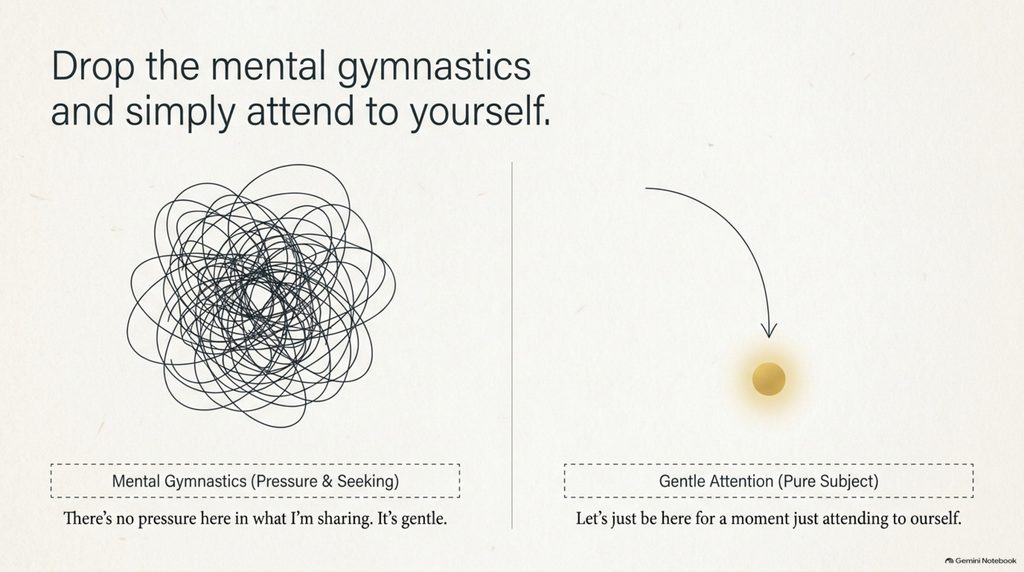 Drop the mental gymnastics and simply attend to yourself.

Mental Gymnastics (Pressure & Seeking)

There's no pressure here in what I'm sharing. It's gentle.

Gentle Attention (Pure Subject)

Let's just be here for a moment just attending to ourself.

Gemini Notebook